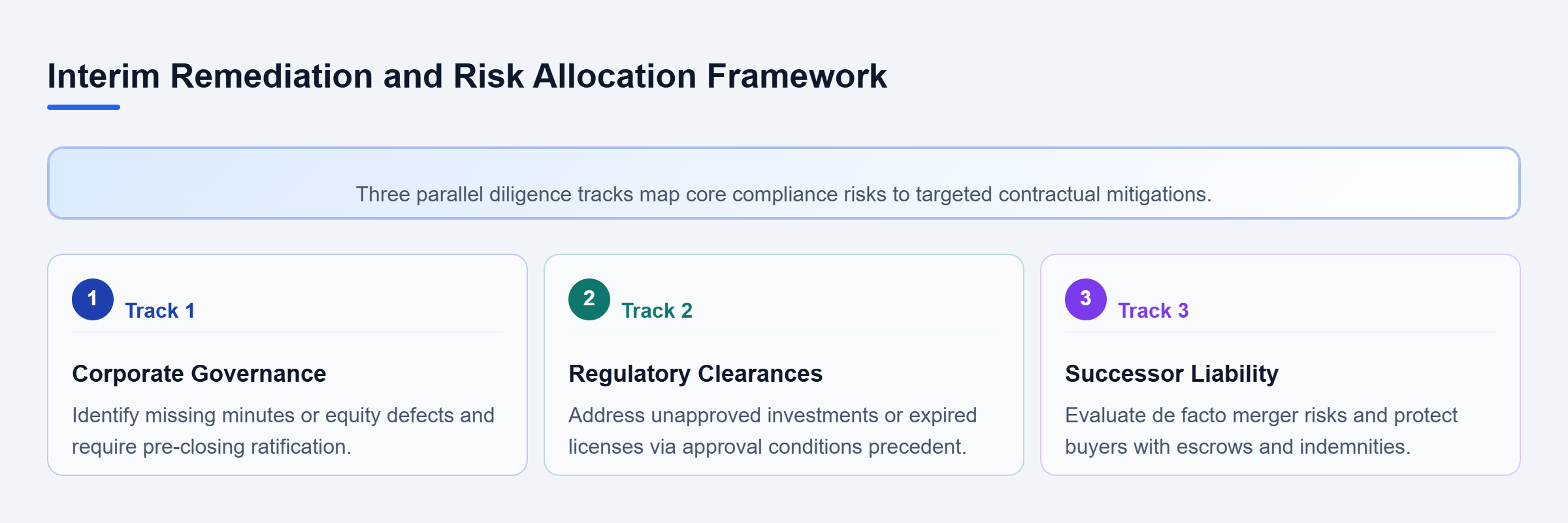 Interim Remediation and Risk Allocation Framework

Three parallel diligence tracks map core compliance risks to targeted contractual mitigations.

1 Track 1

Corporate Governance

Identify missing minutes or equity defects and require pre-closing ratification.

2 Track 2

Regulatory Clearances

Address unapproved investments or expired licenses via approval conditions precedent.

3 Track 3

Successor Liability

Evaluate de facto merger risks and protect buyers with escrows and indemnities.